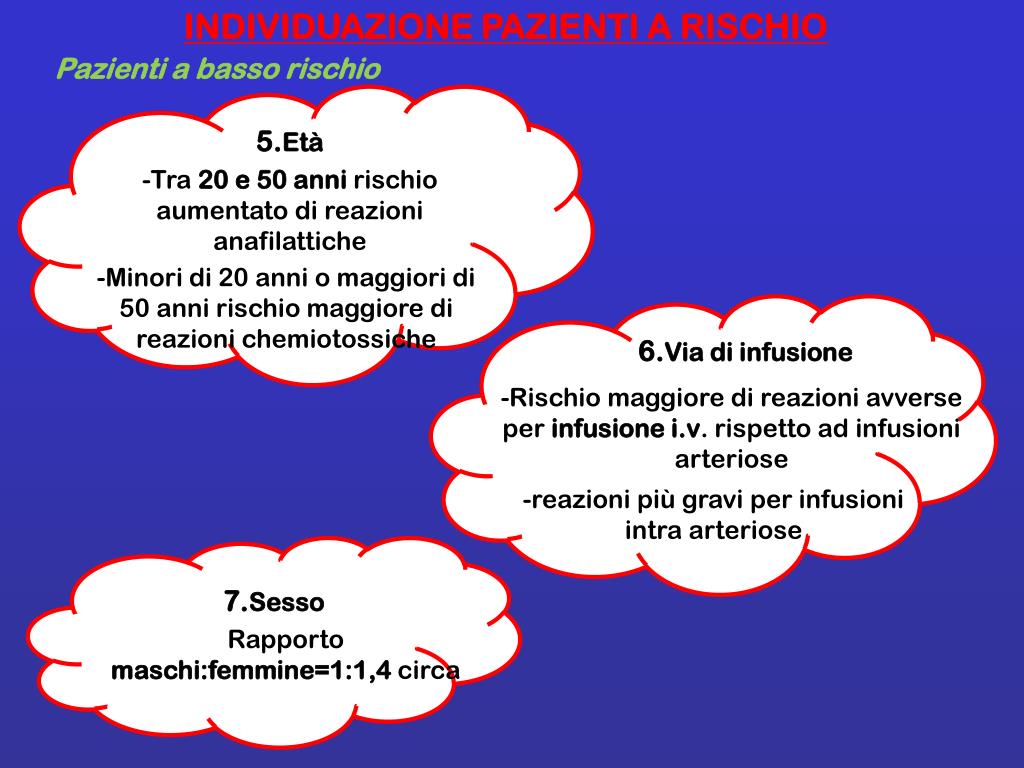 INDIVIDUAZIONE PAZIENTI A RISCHIO

Pazienti a basso rischio

5.Età

-Tra 20 e 50 anni rischio aumentato di reazioni anafilattiche

-Minori di 20 anni o maggiori di 50 anni rischio maggiore di reazioni chemiotossiche

6.Via di infusione

-Rischio maggiore di reazioni avverse per infusione i.v. rispetto ad infusioni arteriose

-reazioni più gravi per infusioni intra arteriose

7.Sesso

Rapporto maschi:femmine=1:1,4 circa